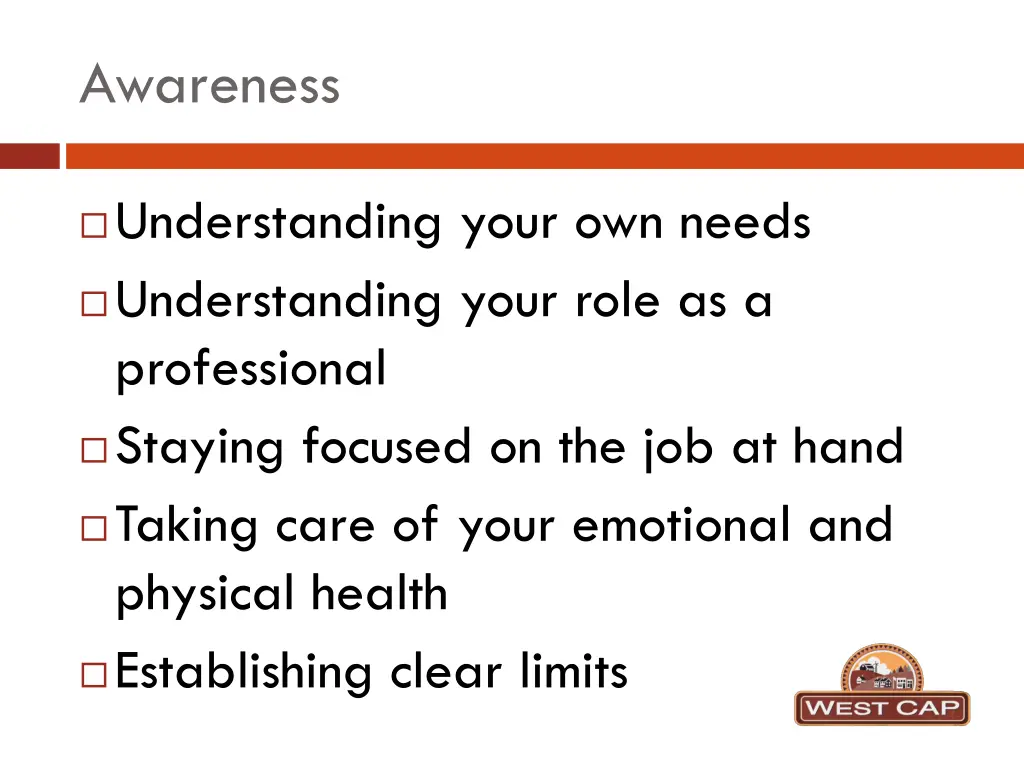 Awareness

□ Understanding your own needs
□ Understanding your role as a professional
□ Staying focused on the job at hand
□ Taking care of your emotional and physical health
□ Establishing clear limits

WEST CAP